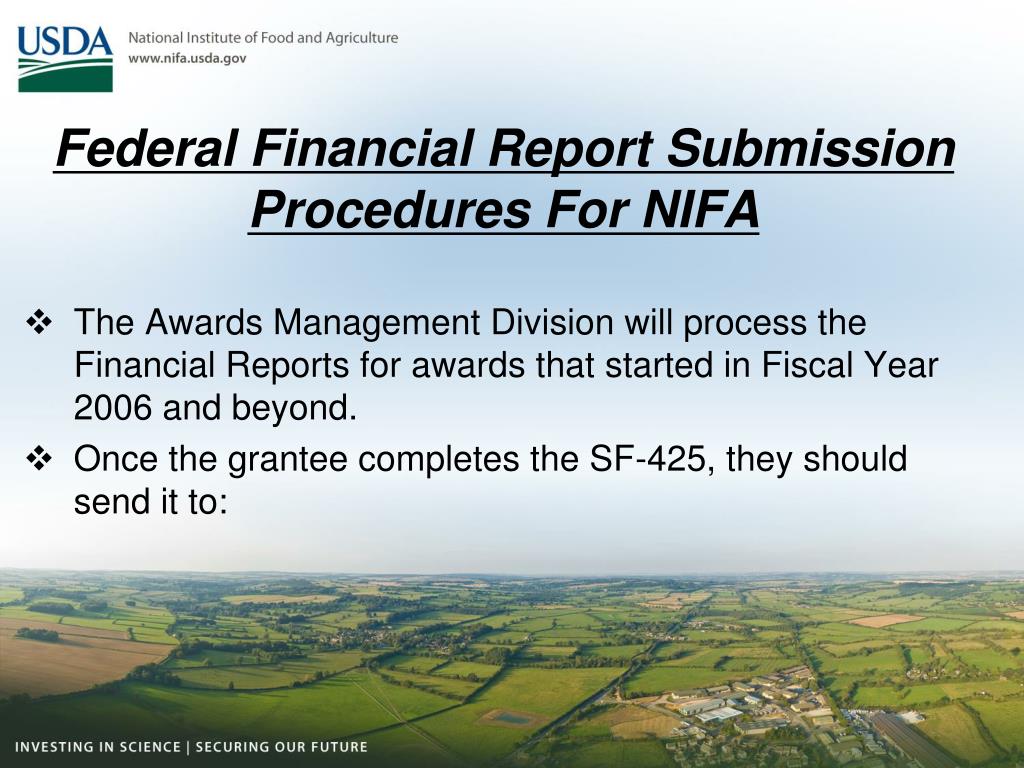 USDA
National Institute of Food and Agriculture
www.nifa.usda.gov

Federal Financial Report Submission Procedures For NIFA

❖ The Awards Management Division will process the Financial Reports for awards that started in Fiscal Year 2006 and beyond.

❖ Once the grantee completes the SF-425, they should send it to:

INVESTING IN SCIENCE | SECURING OUR FUTURE